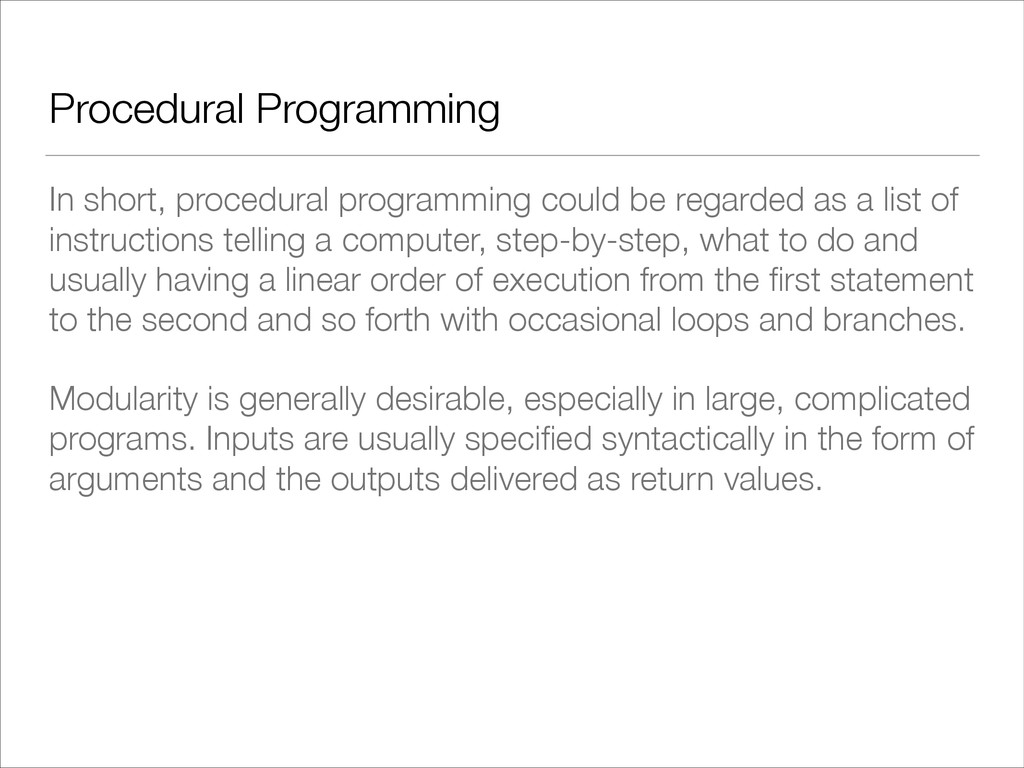 Procedural Programming

In short, procedural programming could be regarded as a list of instructions telling a computer, step-by-step, what to do and usually having a linear order of execution from the first statement to the second and so forth with occasional loops and branches.

Modularity is generally desirable, especially in large, complicated programs. Inputs are usually specified syntactically in the form of arguments and the outputs delivered as return values.